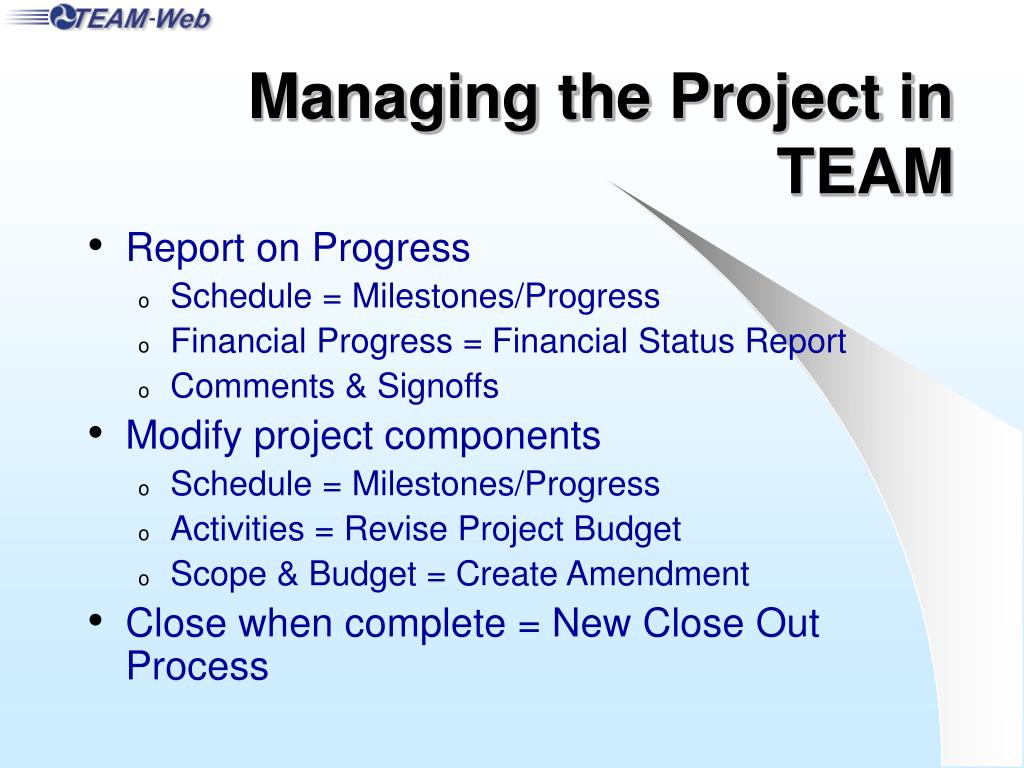 TEAM-Web

Managing the Project in TEAM

• Report on Progress
  o Schedule = Milestones/Progress
  o Financial Progress = Financial Status Report
  o Comments & Signoffs
• Modify project components
  o Schedule = Milestones/Progress
  o Activities = Revise Project Budget
  o Scope & Budget = Create Amendment
• Close when complete = New Close Out Process